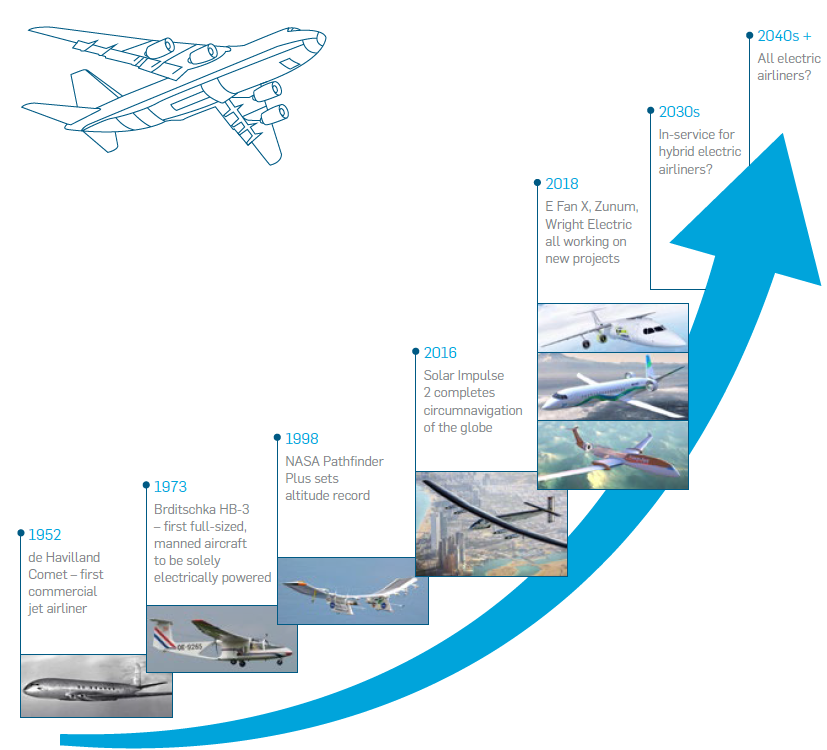 1952
de Havilland Comet – first commercial jet airliner

1973
Brditschka HB-3 – first full-sized, manned aircraft to be solely electrically powered

OE-9265

1998
NASA Pathfinder Plus sets altitude record

2016
Solar Impulse 2 completes circumnavigation of the globe

2018
E Fan X, Zunum, Wright Electric all working on new projects

2030s
In-service for hybrid electric airliners?

2040s +
All electric airliners?